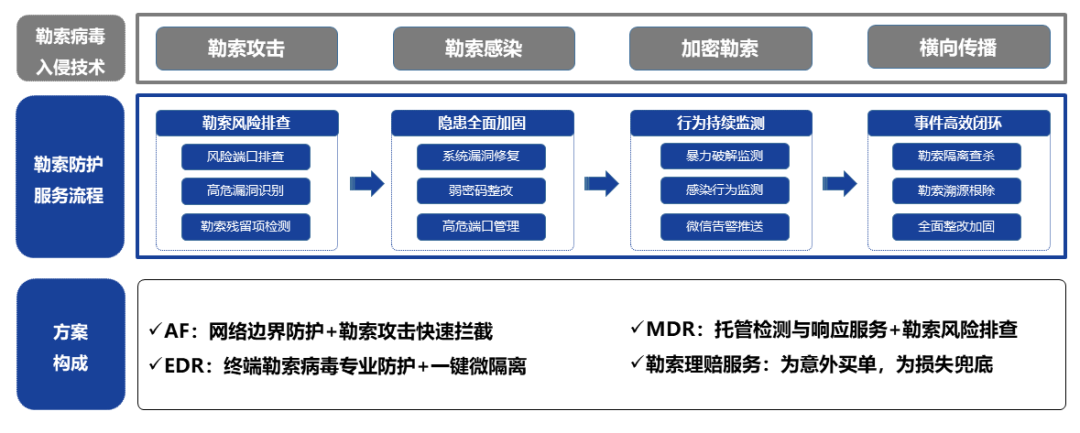 勒索病毒入侵技术

勒索攻击
勒索感染
加密勒索
横向传播

勒索防护服务流程

勒索风险排查
风险端口排查
高危漏洞识别
勒索残留项检测

隐患全面加固
系统漏洞修复
弱密码整改
高危端口管理

行为持续监测
暴力破解监测
感染行为监测
微信告警推送

事件高效闭环
勒索隔离查杀
勒索溯源根除
全面整改加固

方案构成

✓AF：网络边界防护+勒索攻击快速拦截
✓EDR：终端勒索病毒专业防护+一键微隔离
✓MDR：托管检测与响应服务+勒索风险排查
✓勒索理赔服务：为意外买单，为损失兜底